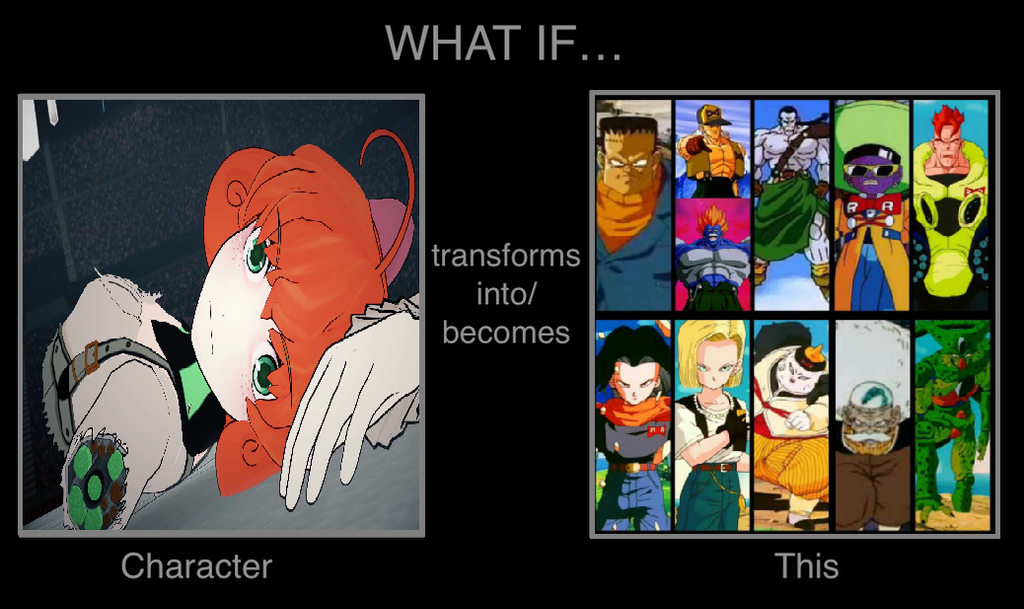 WHAT IF...

transforms into/ becomes

Character

This